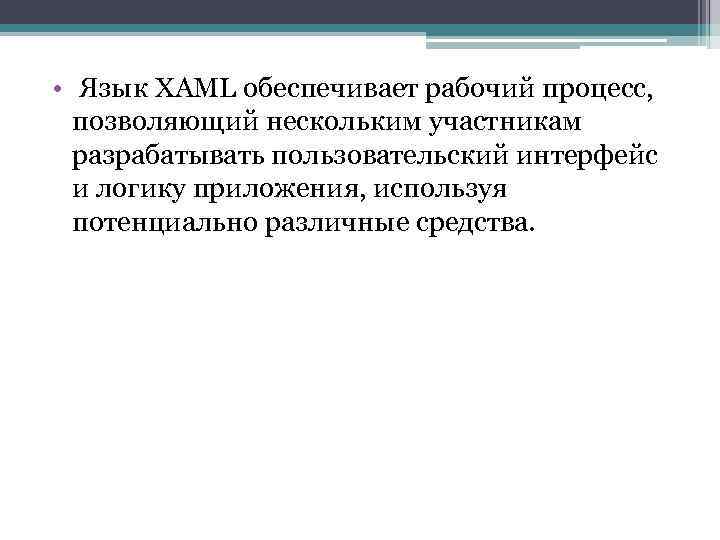 • Язык XAML обеспечивает рабочий процесс, позволяющий нескольким участникам разрабатывать пользовательский интерфейс и логику приложения, используя потенциально различные средства.